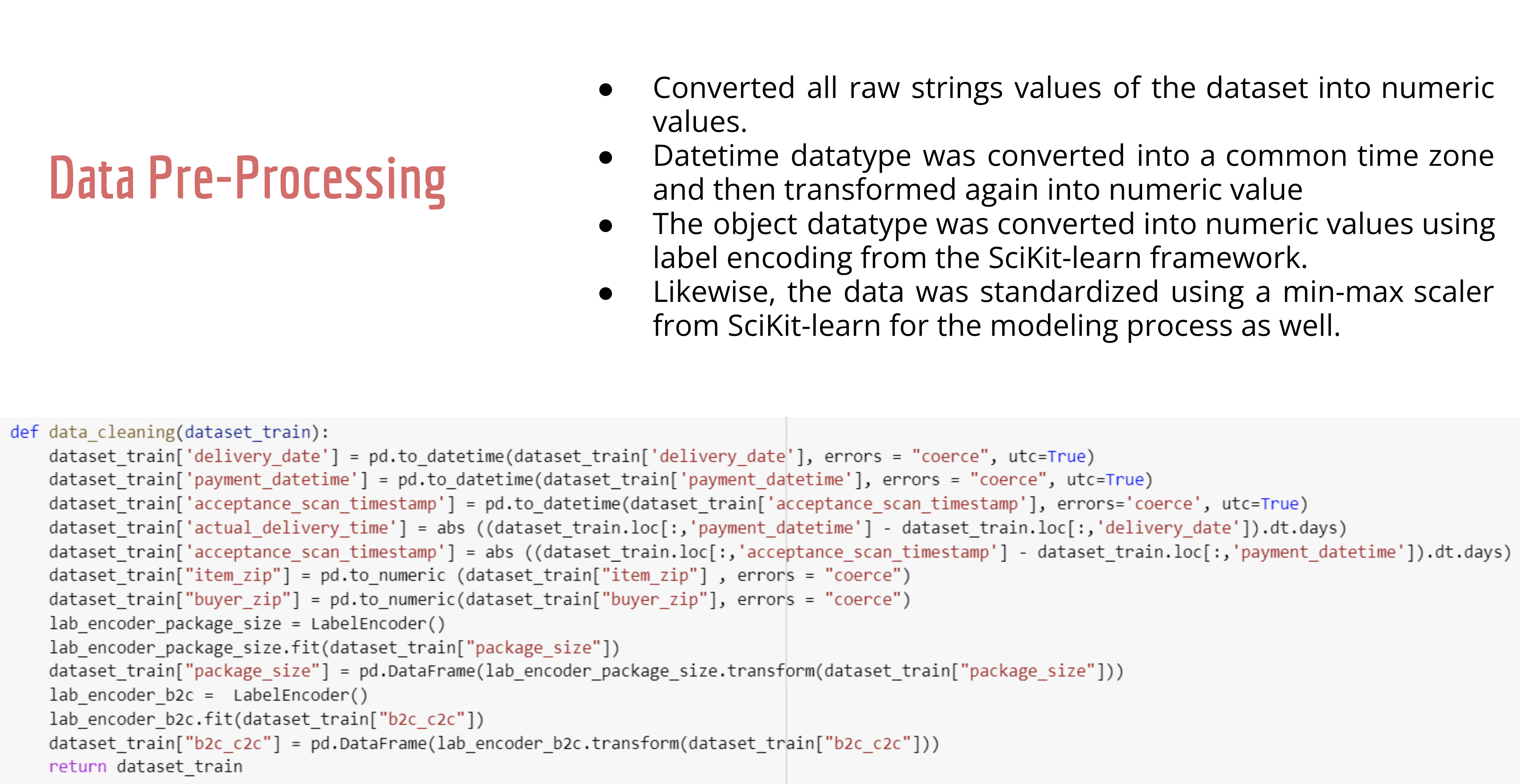 Data Pre-Processing

• Converted all raw strings values of the dataset into numeric values.
• Datetime datatype was converted into a common time zone and then transformed again into numeric value
• The object datatype was converted into numeric values using label encoding from the SciKit-learn framework.
• Likewise, the data was standardized using a min-max scaler from SciKit-learn for the modeling process as well.

def data_cleaning(dataset_train):
    dataset_train['delivery_date'] = pd.to_datetime(dataset_train['delivery_date'], errors = "coerce", utc=True)
    dataset_train['payment_datetime'] = pd.to_datetime(dataset_train['payment_datetime'], errors = "coerce", utc=True)
    dataset_train['acceptance_scan_timestamp'] = pd.to_datetime(dataset_train['acceptance_scan_timestamp'], errors='coerce', utc=True)
    dataset_train['actual_delivery_time'] = abs ((dataset_train.loc[:,'payment_datetime'] - dataset_train.loc[:,'delivery_date']).dt.days)
    dataset_train['acceptance_scan_timestamp'] = abs ((dataset_train.loc[:,'acceptance_scan_timestamp'] - dataset_train.loc[:,'payment_datetime']).dt.days)
    dataset_train["item_zip"] = pd.to_numeric (dataset_train["item_zip"] , errors = "coerce")
    dataset_train["buyer_zip"] = pd.to_numeric(dataset_train["buyer_zip"], errors = "coerce")
    lab_encoder_package_size = LabelEncoder()
    lab_encoder_package_size.fit(dataset_train["package_size"])
    dataset_train["package_size"] = pd.DataFrame(lab_encoder_package_size.transform(dataset_train["package_size"]))
    lab_encoder_b2c =  LabelEncoder()
    lab_encoder_b2c.fit(dataset_train["b2c_c2c"])
    dataset_train["b2c_c2c"] = pd.DataFrame(lab_encoder_b2c.transform(dataset_train["b2c_c2c"]))
    return dataset_train